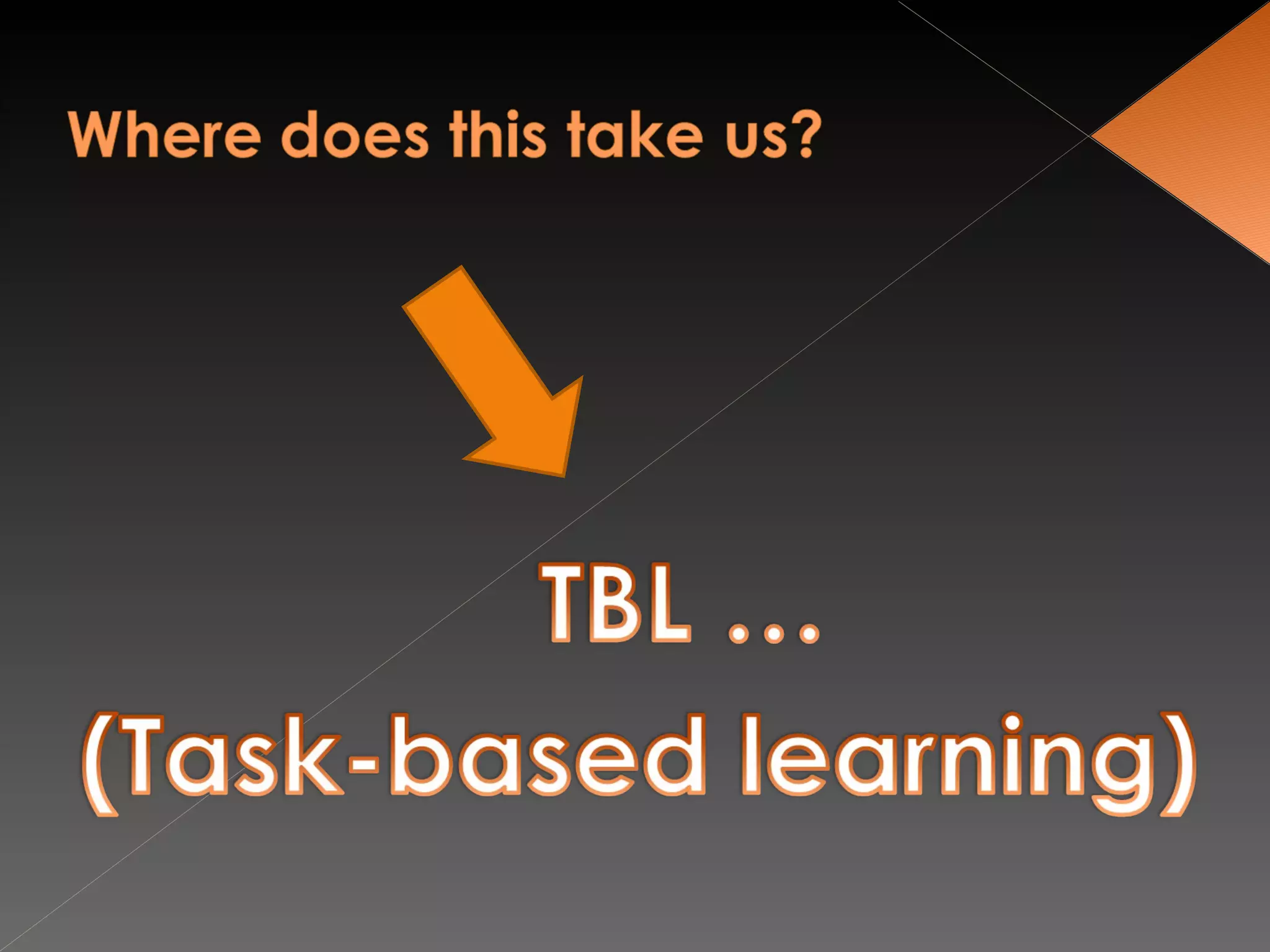 Where does this take us?

TBL ...

(Task-based learning)